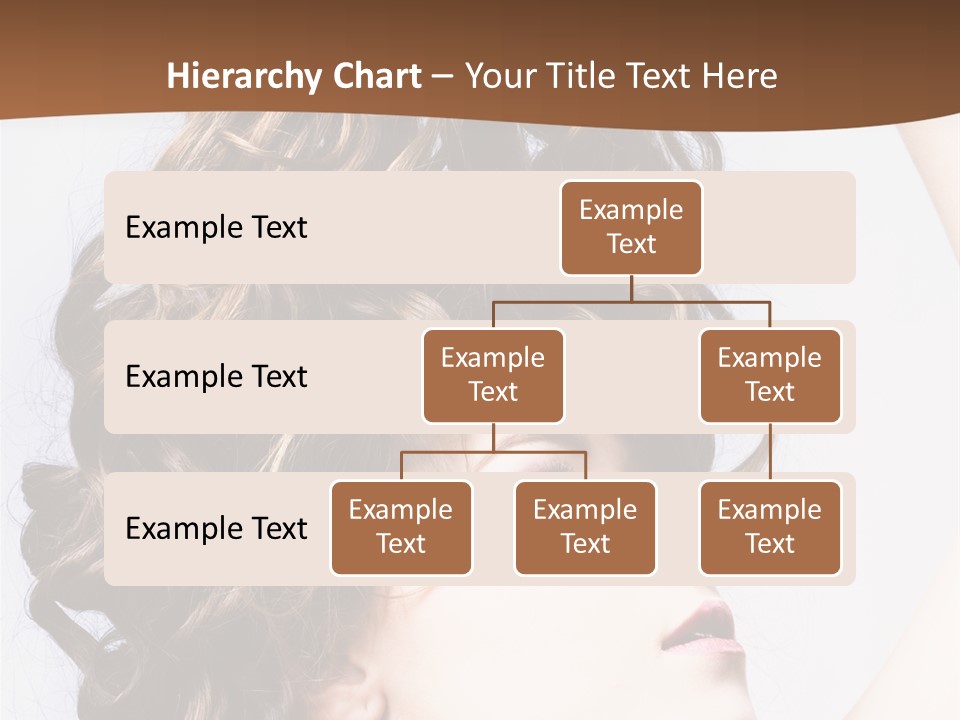 Hierarchy Chart – Your Title Text Here

Example Text

Example Text

Example Text

Example Text

Example Text

Example Text

Example Text

Example Text

Example Text